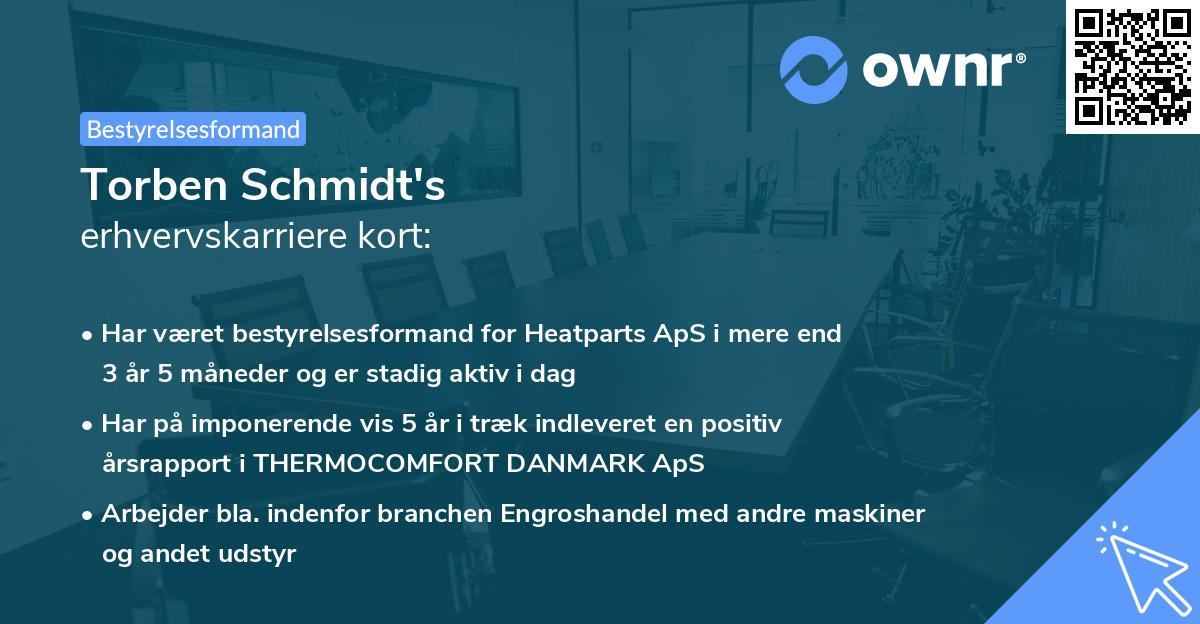 ownr®

Bestyrelsesformand

Torben Schmidt's
erhvervskarriere kort:

• Har været bestyrelsesformand for Heatparts ApS i mere end 3 år 5 måneder og er stadig aktiv i dag

• Har på imponerende vis 5 år i træk indleveret en positiv årsrapport i THERMOCOMFORT DANMARK ApS

• Arbejder bla. indenfor branchen Engroshandel med andre maskiner og andet udstyr